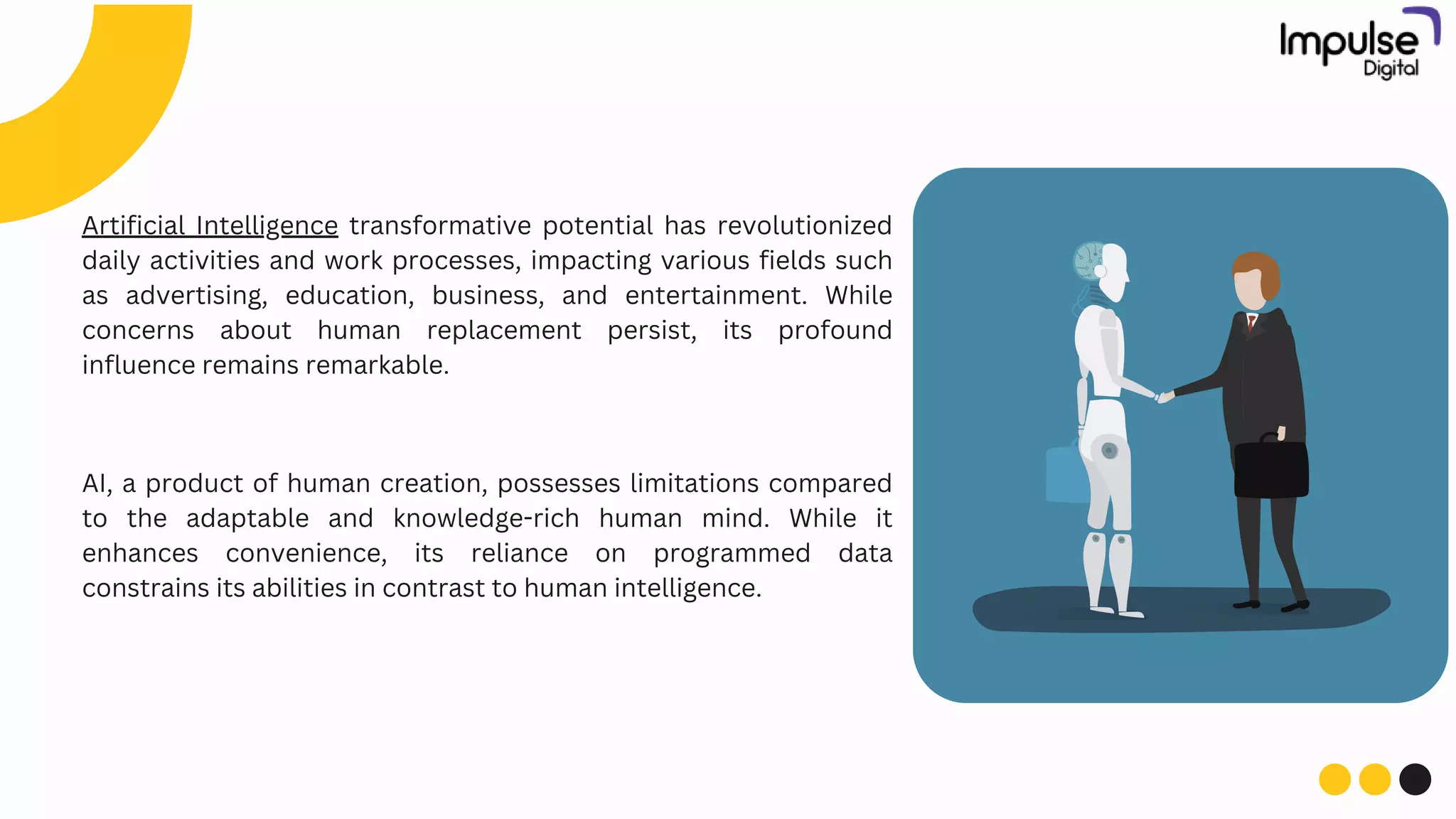 Impulse Digital

Artificial Intelligence transformative potential has revolutionized daily activities and work processes, impacting various fields such as advertising, education, business, and entertainment. While concerns about human replacement persist, its profound influence remains remarkable.

AI, a product of human creation, possesses limitations compared to the adaptable and knowledge-rich human mind. While it enhances convenience, its reliance on programmed data constrains its abilities in contrast to human intelligence.